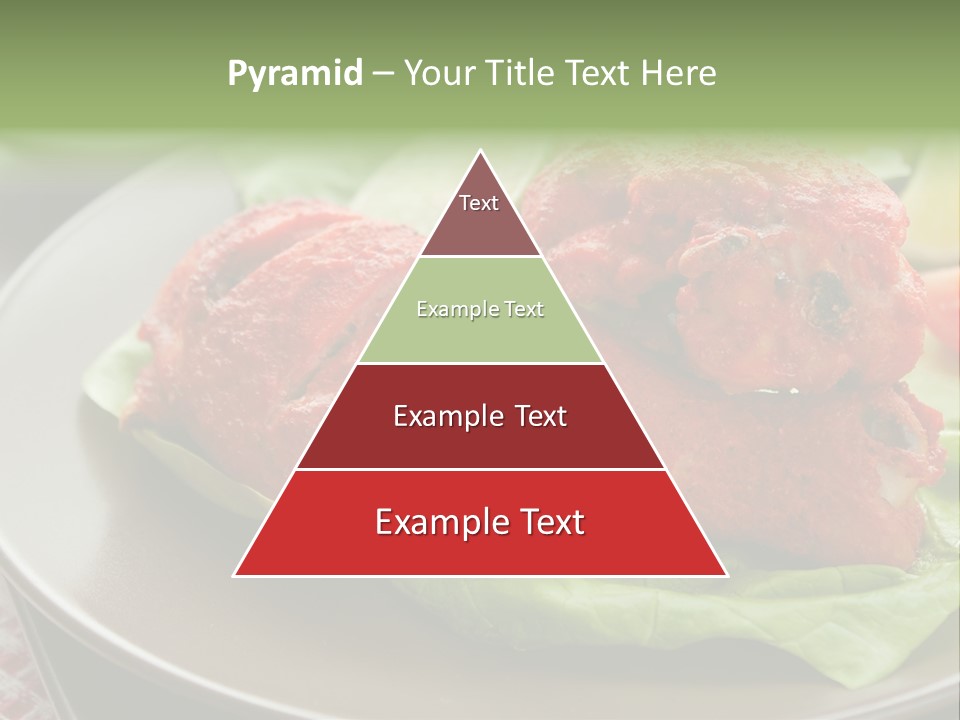 Pyramid – Your Title Text Here

Text

Example Text

Example Text

Example Text